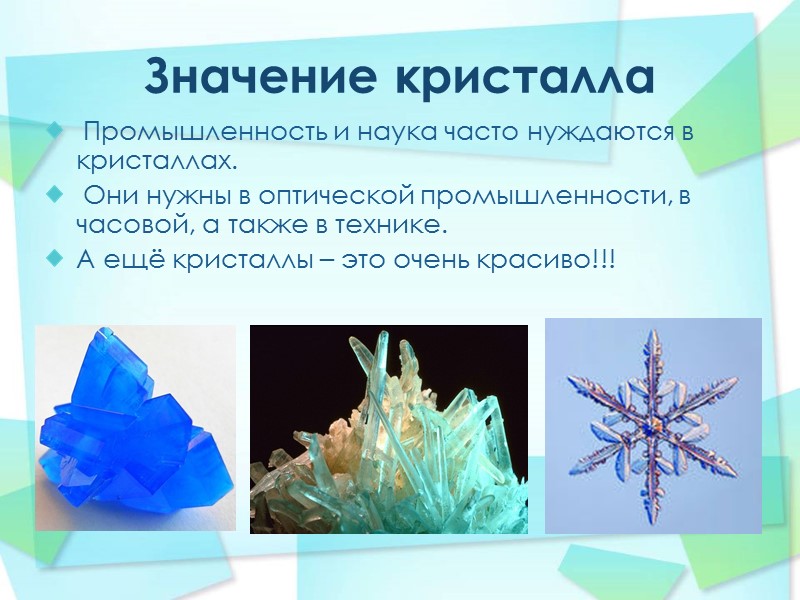 Значение кристалла

Промышленность и наука часто нуждаются в кристаллах.

Они нужны в оптической промышленности, в часовой, а также в технике.

А ещё кристаллы – это очень красиво!!!